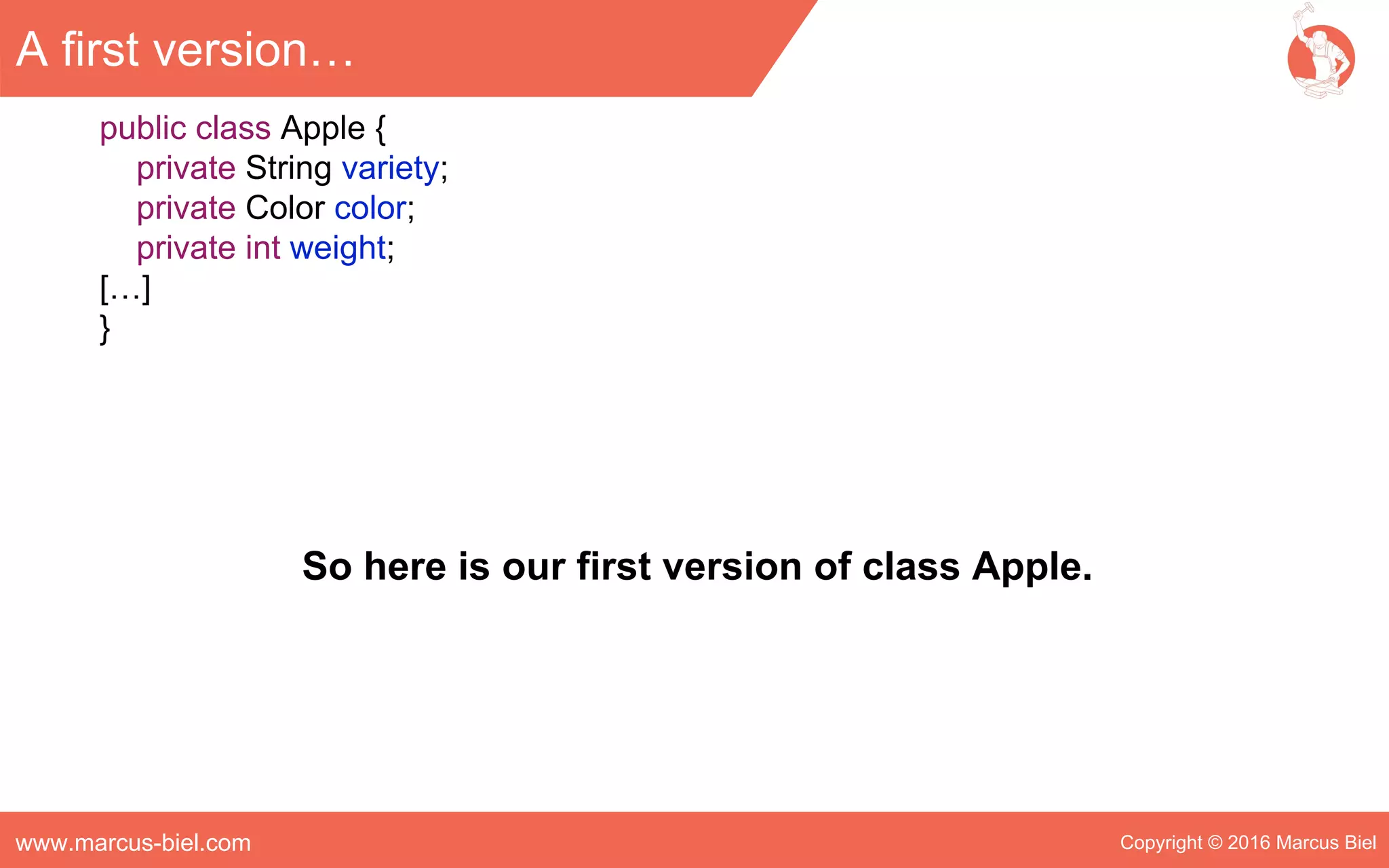 A first version…

public class Apple {
    private String variety;
    private Color color;
    private int weight;
[…]
}

So here is our first version of class Apple.

www.marcus-biel.com

Copyright © 2016 Marcus Biel